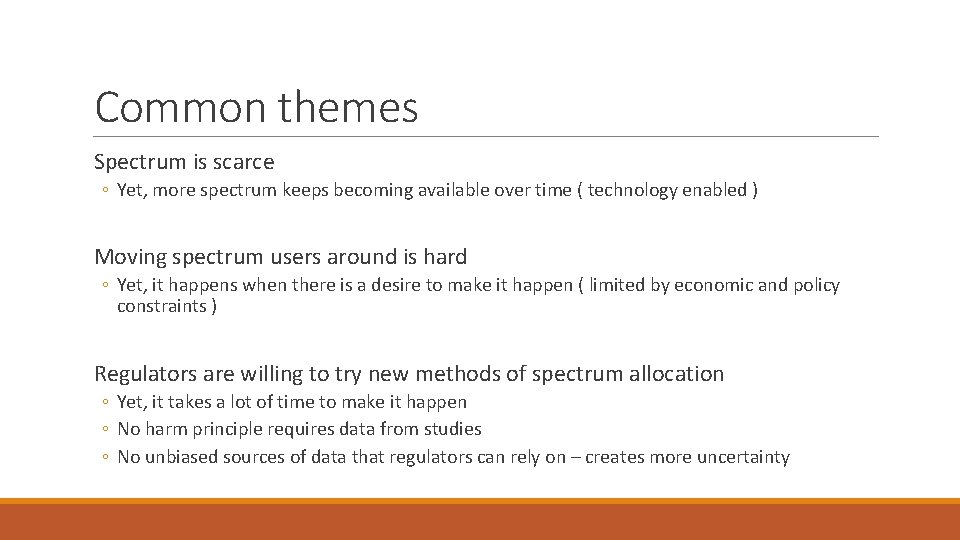 Common themes

Spectrum is scarce

◦ Yet, more spectrum keeps becoming available over time ( technology enabled )

Moving spectrum users around is hard

◦ Yet, it happens when there is a desire to make it happen ( limited by economic and policy constraints )

Regulators are willing to try new methods of spectrum allocation

◦ Yet, it takes a lot of time to make it happen
◦ No harm principle requires data from studies
◦ No unbiased sources of data that regulators can rely on – creates more uncertainty